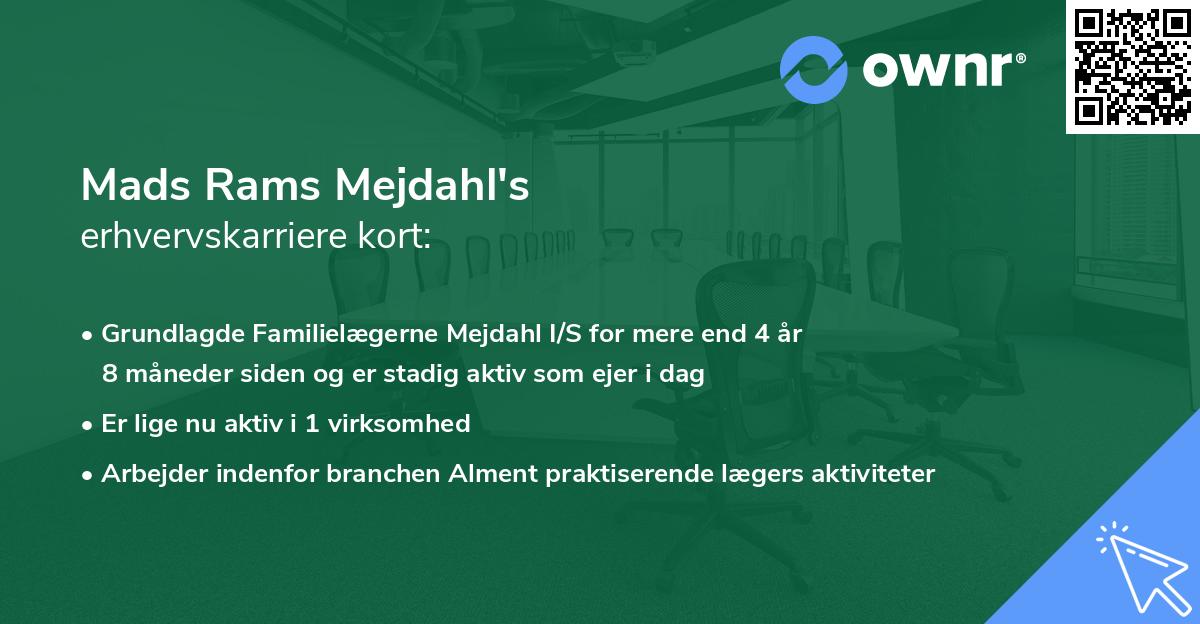 ownr®

Mads Rams Mejdahl's
erhvervskarriere kort:

• Grundlagde Familielægerne Mejdahl I/S for mere end 4 år 8 måneder siden og er stadig aktiv som ejer i dag

• Er lige nu aktiv i 1 virksomhed

• Arbejder indenfor branchen Alment praktiserende lægers aktiviteter